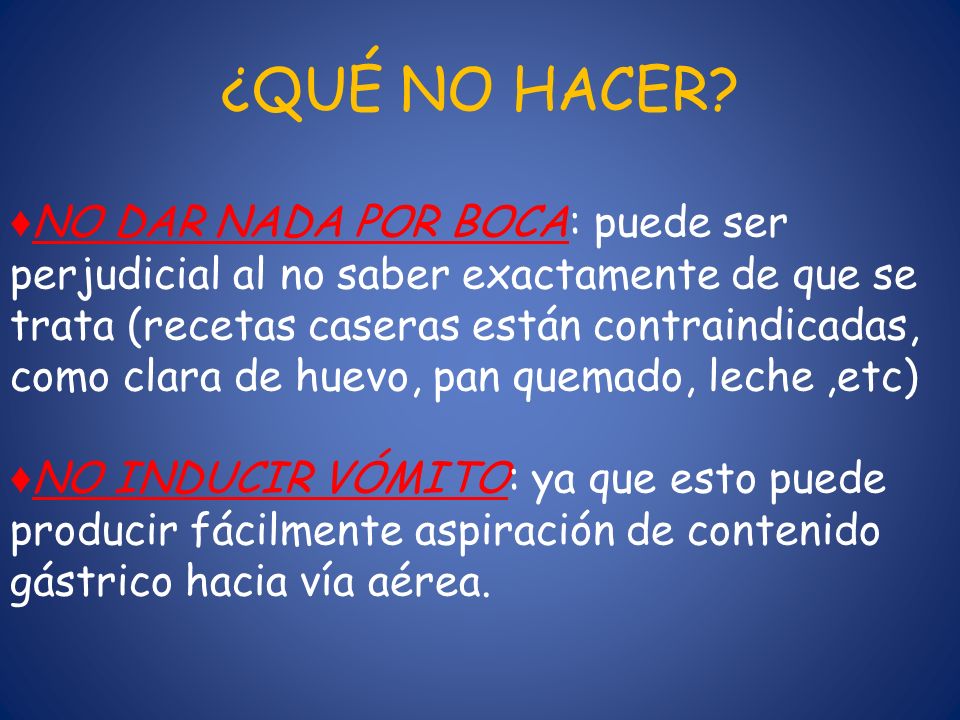 ¿QUÉ NO HACER?

♦NO DAR NADA POR BOCA: puede ser perjudicial al no saber exactamente de que se trata (recetas caseras están contraindicadas, como clara de huevo, pan quemado, leche ,etc)

♦NO INDUCIR VÓMITO: ya que esto puede producir fácilmente aspiración de contenido gástrico hacia vía aérea.